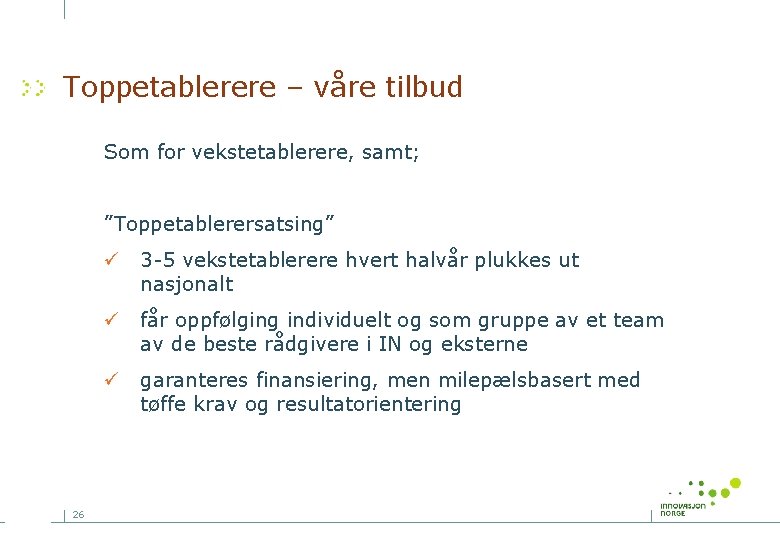 Toppetablerere – våre tilbud

Som for vekstetablerere, samt;

”Toppetablerersatsing”

✓ 3-5 vekstetablerere hvert halvår plukkes ut nasjonalt

✓ får oppfølging individuelt og som gruppe av et team av de beste rådgivere i IN og eksterne

✓ garanteres finansiering, men milepælsbasert med tøffe krav og resultatorientering

26

INNOVASJON NORGE